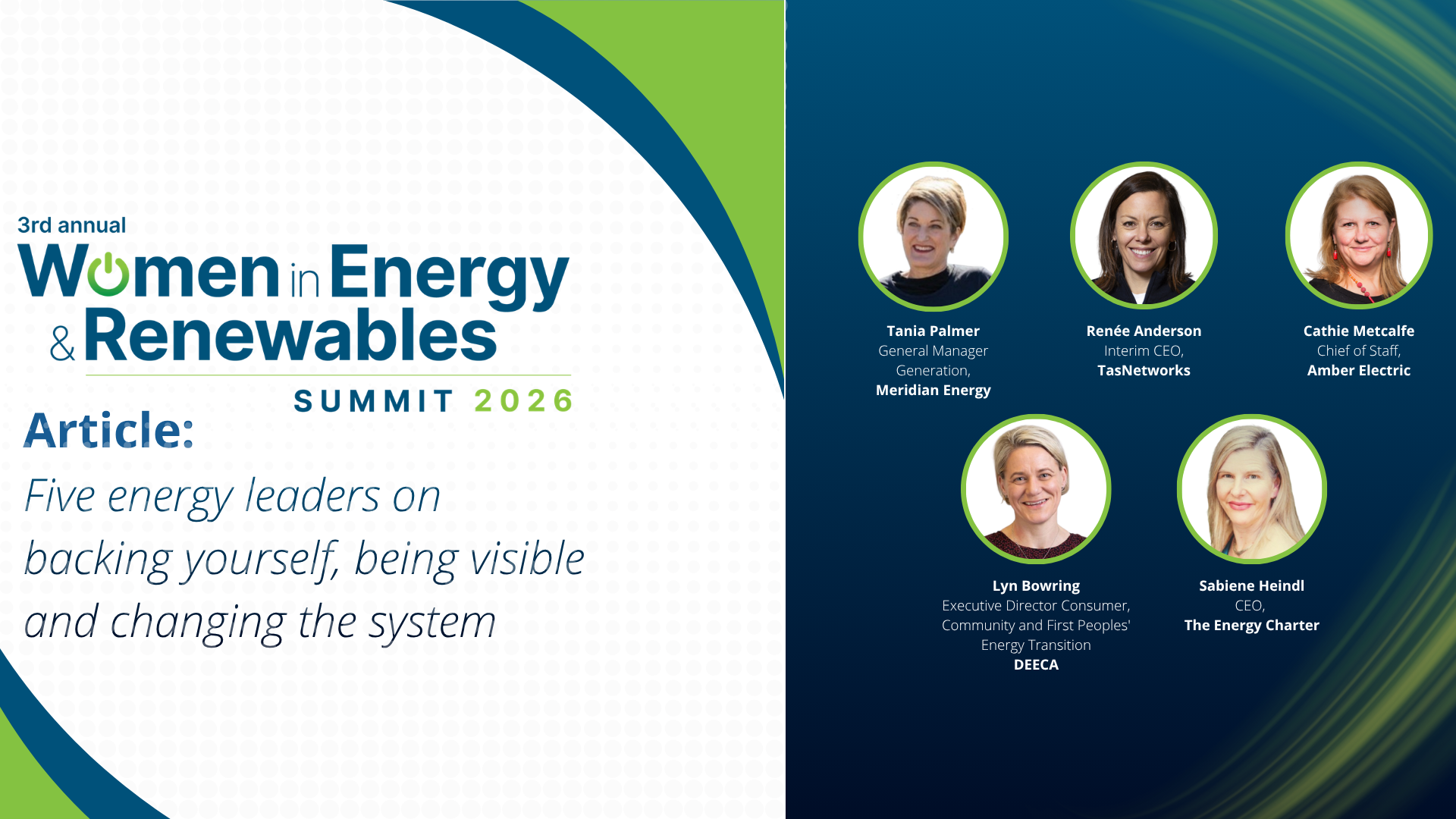 3rd annual
Women in Energy & Renewables
SUMMIT 2026

Article:
Five energy leaders on backing yourself, being visible and changing the system

Tania Palmer
General Manager Generation,
Meridian Energy

Renée Anderson
Interim CEO,
TasNetworks

Cathie Metcalfe
Chief of Staff,
Amber Electric

Lyn Bowring
Executive Director Consumer, Community and First Peoples' Energy Transition
DEECA

Sabiene Heindl
CEO,
The Energy Charter